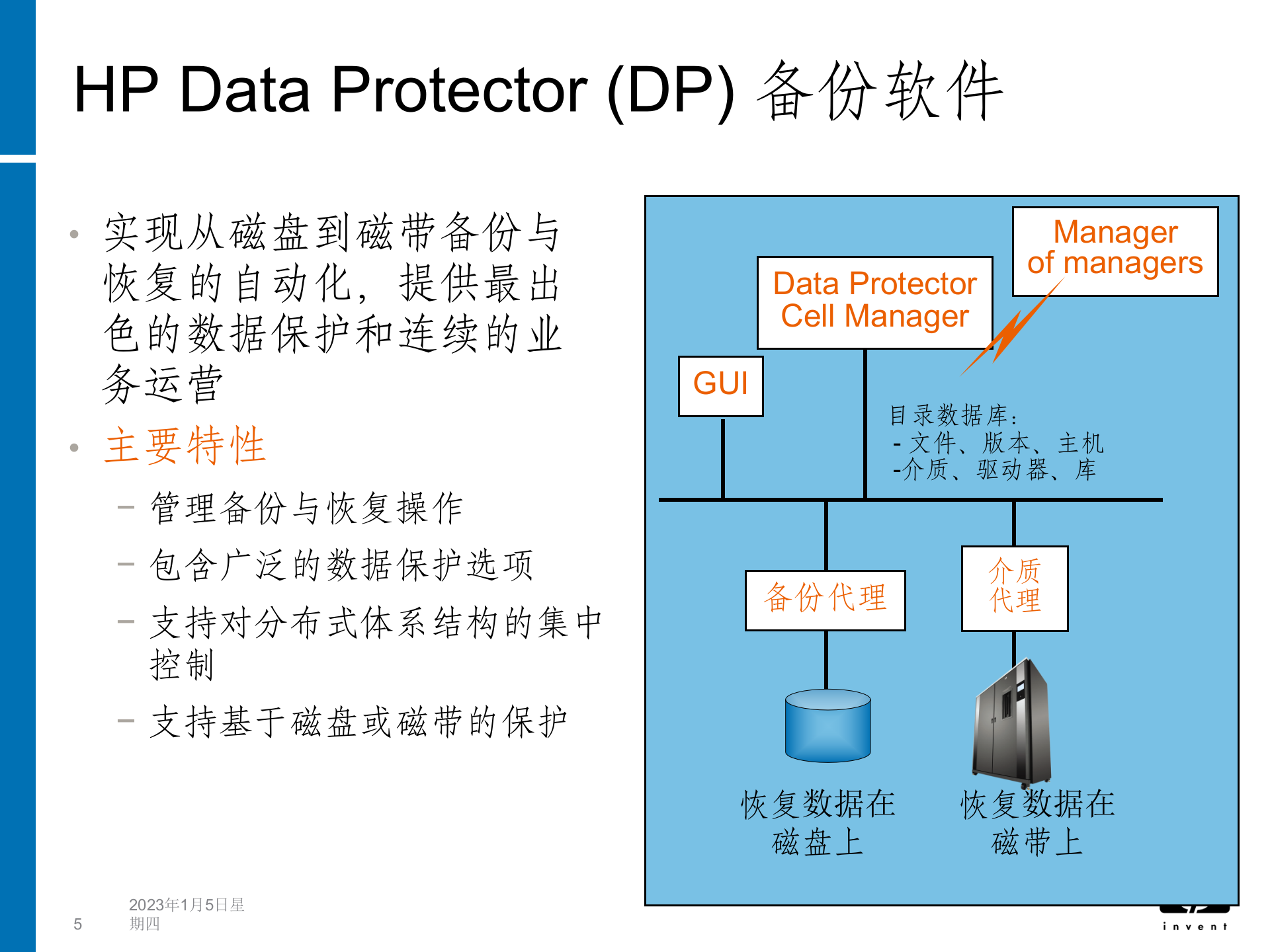 HP Data Protector (DP) 备份软件

• 实现从磁盘到磁带备份与恢复的自动化，提供最出色的数据保护和连续的业务运营

• 主要特性

– 管理备份与恢复操作

– 包含广泛的数据保护选项

– 支持对分布式体系结构的集中控制

– 支持基于磁盘或磁带的保护

Manager of managers

Data Protector Cell Manager

GUI

目录数据库：
- 文件、版本、主机
-介质、驱动器、库

备份代理

介质代理

恢复数据在磁盘上

恢复数据在磁带上

5

2023年1月5日星期四

invent